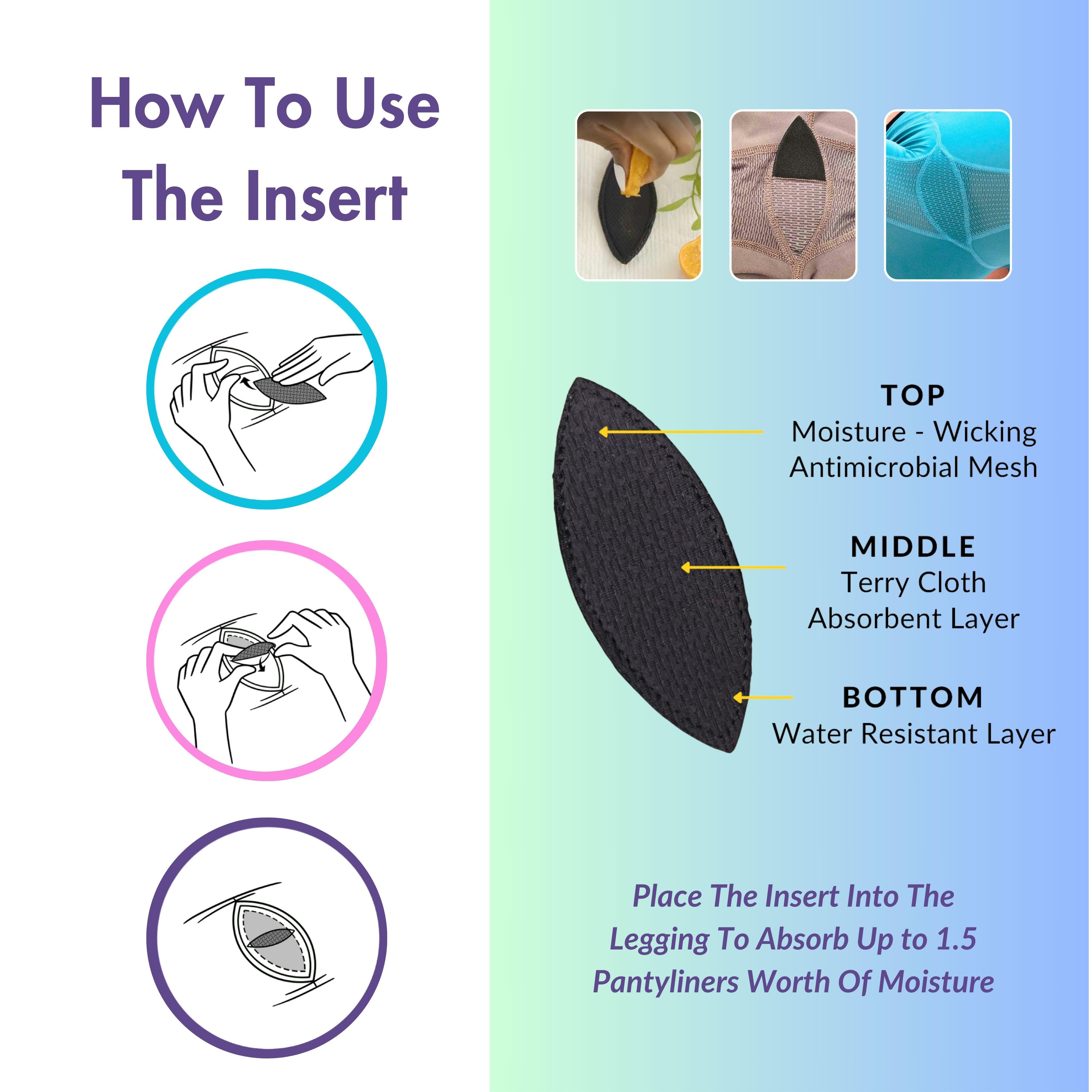 How To Use The Insert

TOP
Moisture - Wicking Antimicrobial Mesh

MIDDLE
Terry Cloth Absorbent Layer

BOTTOM
Water Resistant Layer

Place The Insert Into The Legging To Absorb Up to 1.5 Pantyliners Worth Of Moisture